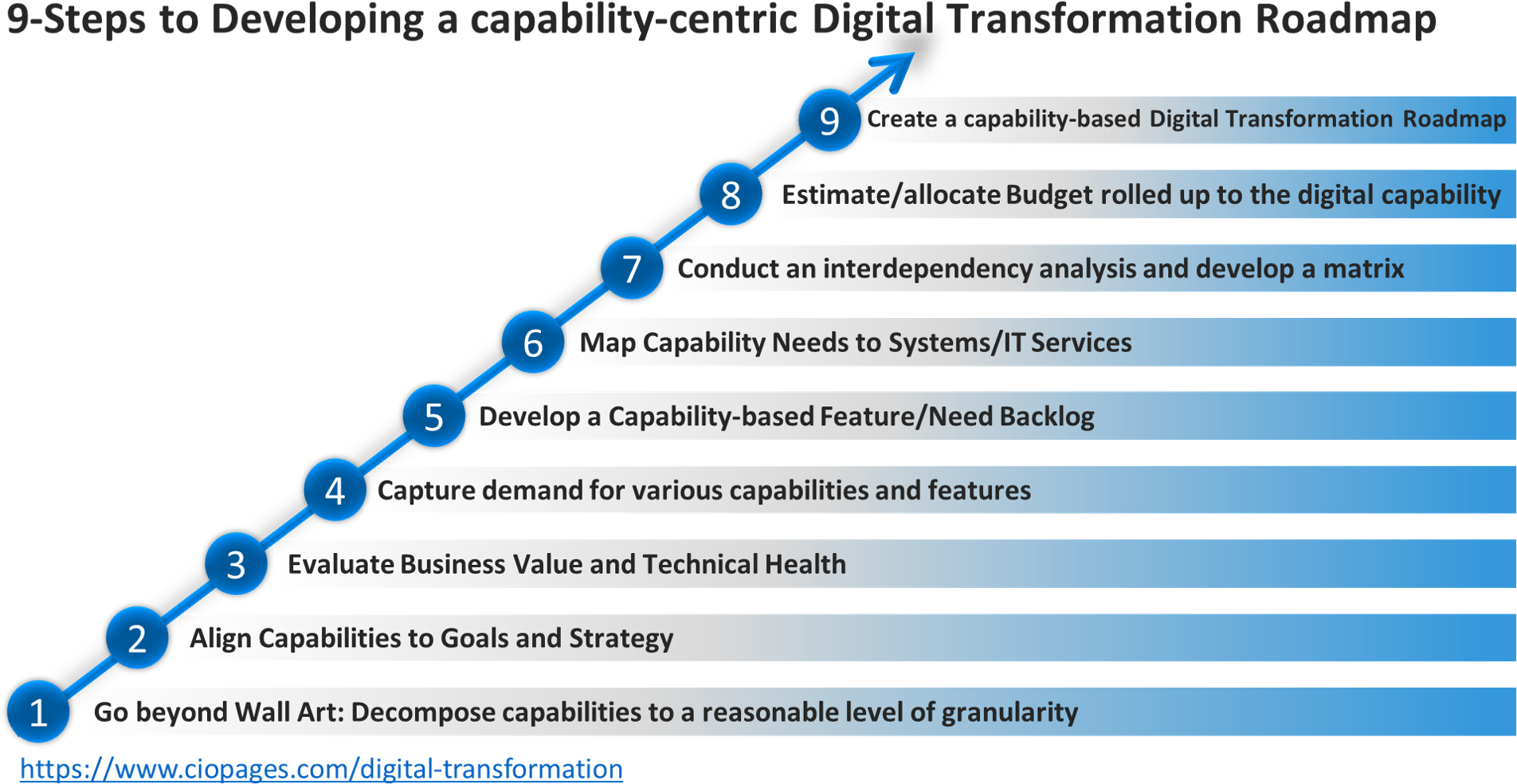 9-Steps to Developing a capability-centric Digital Transformation Roadmap

9 Create a capability-based Digital Transformation Roadmap

8 Estimate/allocate Budget rolled up to the digital capability

7 Conduct an interdependency analysis and develop a matrix

6 Map Capability Needs to Systems/IT Services

5 Develop a Capability-based Feature/Need Backlog

4 Capture demand for various capabilities and features

3 Evaluate Business Value and Technical Health

2 Align Capabilities to Goals and Strategy

1 Go beyond Wall Art: Decompose capabilities to a reasonable level of granularity

https://www.ciopages.com/digital-transformation